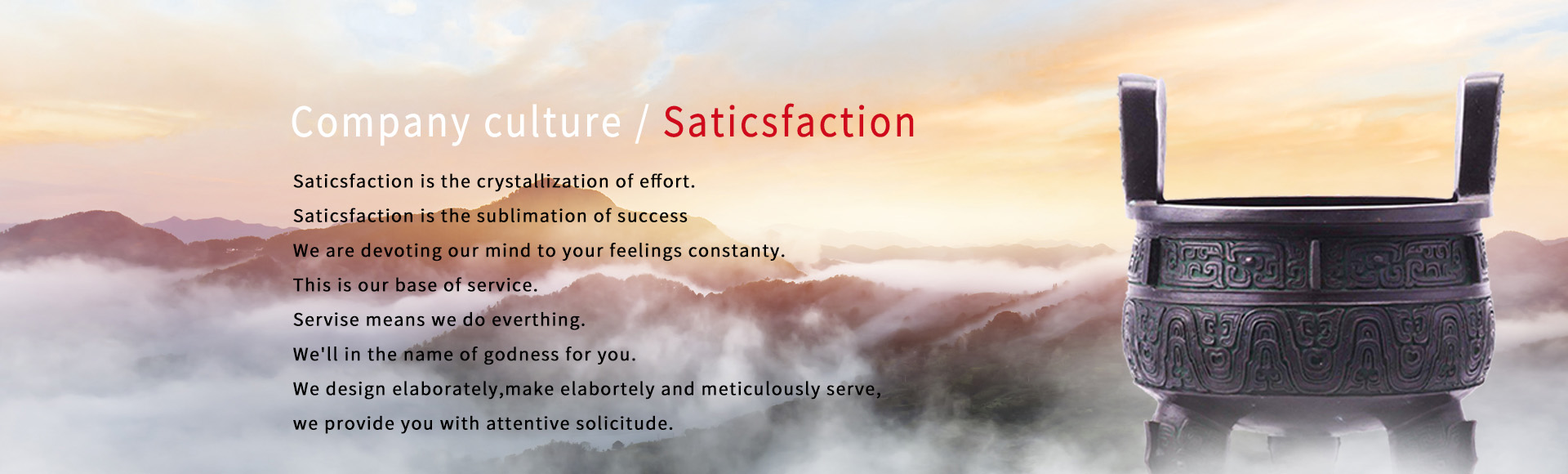 Company culture / Saticsfaction

Saticsfaction is the crystallization of effort.
Saticsfaction is the sublimation of success
We are devoting our mind to your feelings constanty.
This is our base of service.
Servise means we do everthing.
We'll in the name of godness for you.
We design elaborately,make elabortely and meticulously serve,
we provide you with attentive solicitude.